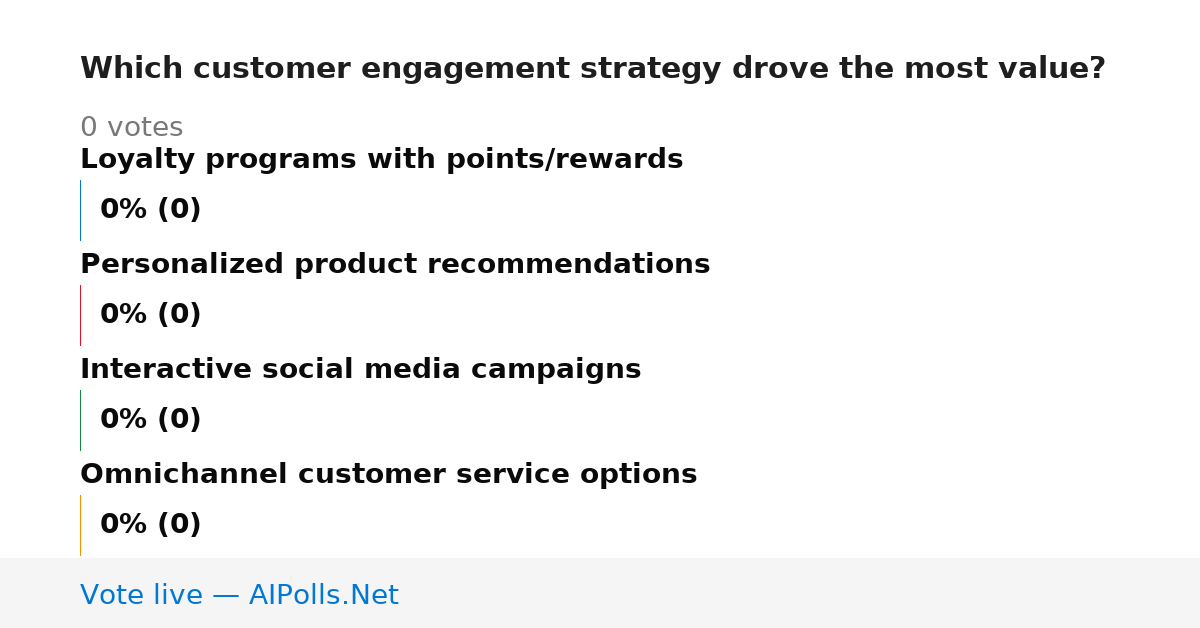 Which customer engagement strategy drove the most value?

0 votes

Loyalty programs with points/rewards

0% (0)

Personalized product recommendations

0% (0)

Interactive social media campaigns

0% (0)

Omnichannel customer service options

0% (0)

Vote live — AIPolls.Net